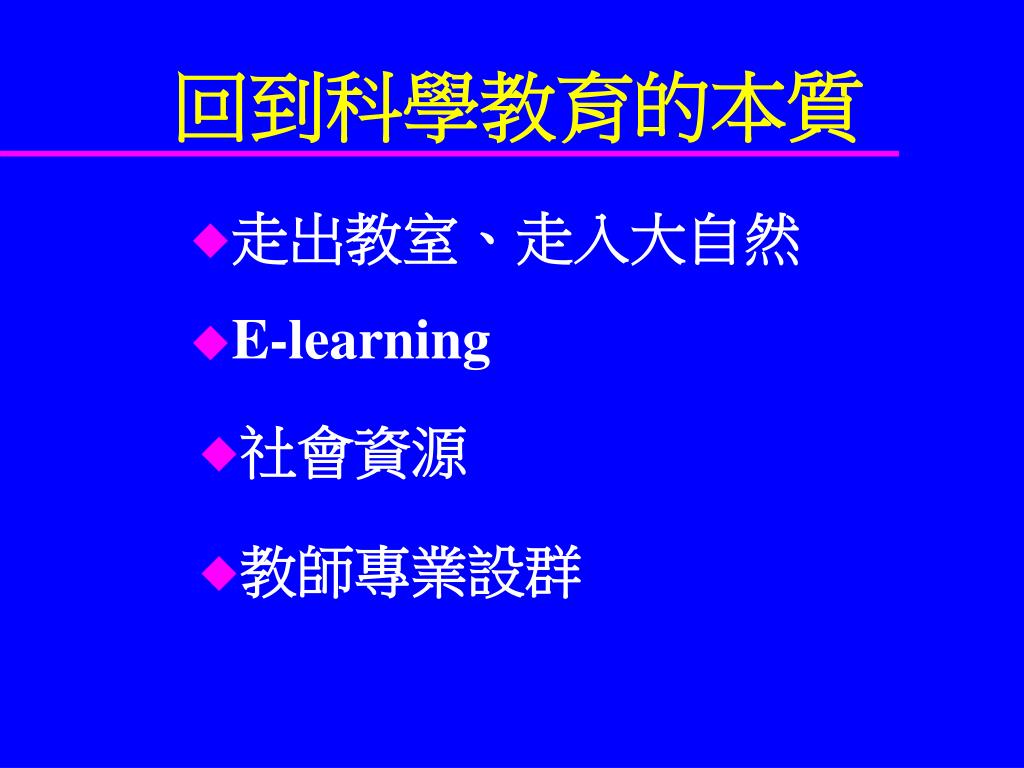 回到科學教育的本質

◆走出教室、走入大自然

◆E-learning

◆社會資源

◆教師專業設群